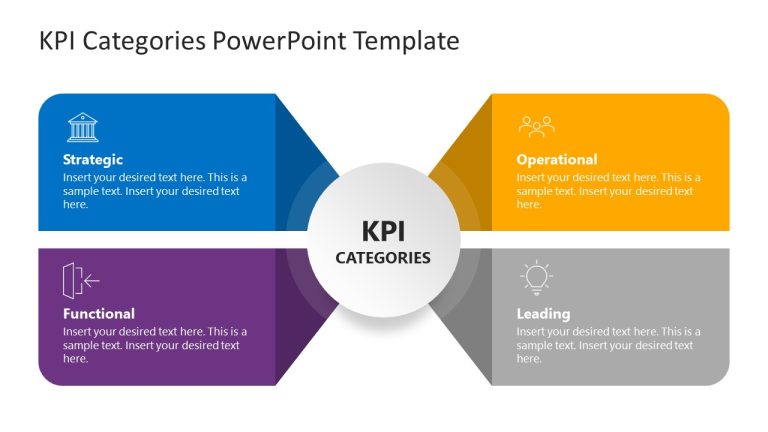 KPI Categories PowerPoint Template

Strategic

Insert your desired text here. This is a sample text. Insert your desired text here.

Functional

Insert your desired text here. This is a sample text. Insert your desired text here.

KPI

CATEGORIES

Operational

Insert your desired text here. This is a sample text. Insert your desired text here.

Leading

Insert your desired text here. This is a sample text. Insert your desired text here.